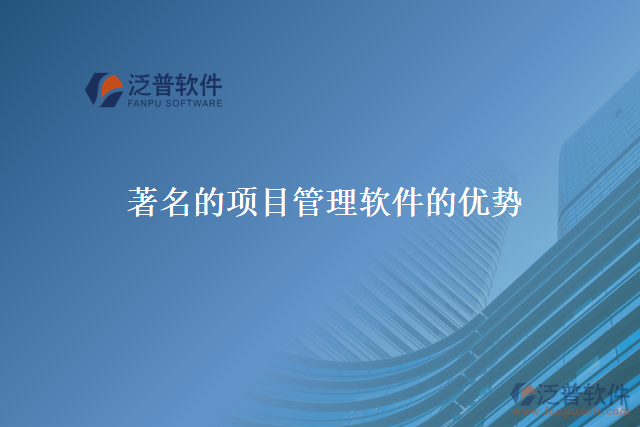 泛普软件
FANPU SOFTWARE

著名的项目管理软件的优势

泛普软件
www.fanpusoft.com